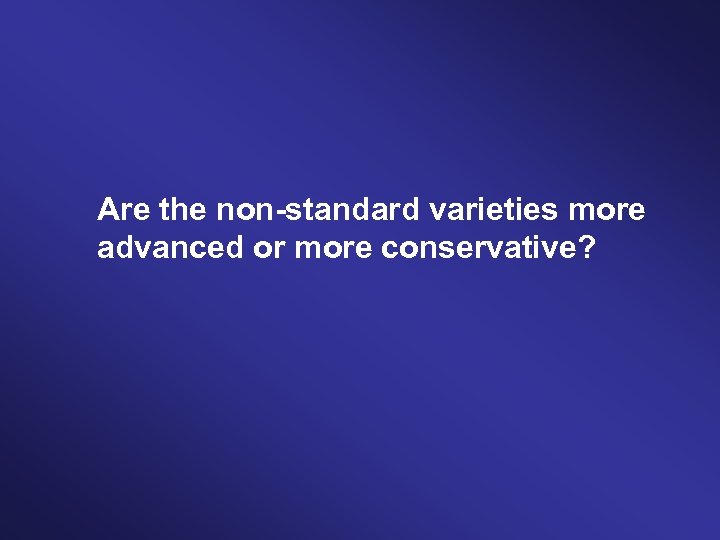 Are the non-standard varieties more advanced or more conservative?